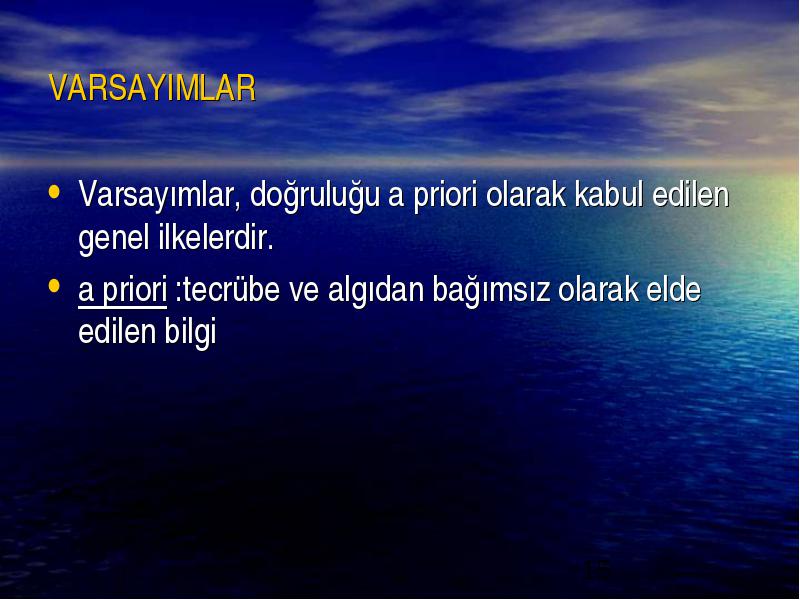 VARSAYIMLAR

• Varsayımlar, doğruluğu a priori olarak kabul edilen genel ilkelerdir.

• a priori :tecrübe ve algıdan bağımsız olarak elde edilen bilgi